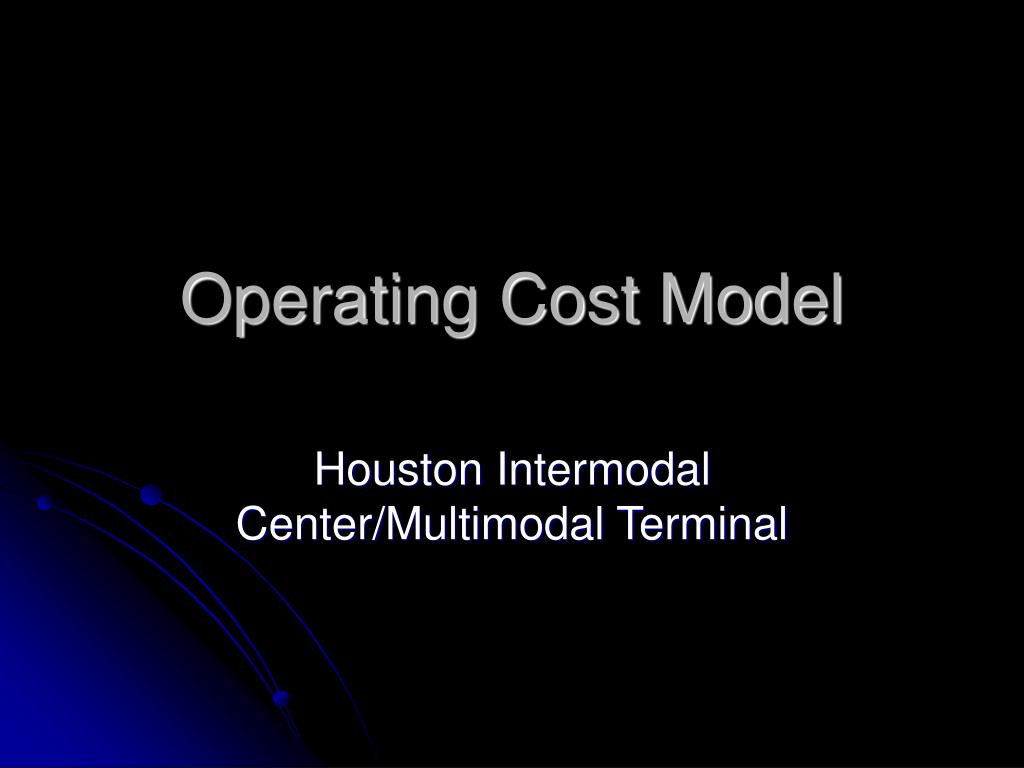 Operating Cost Model

Houston Intermodal Center/Multimodal Terminal